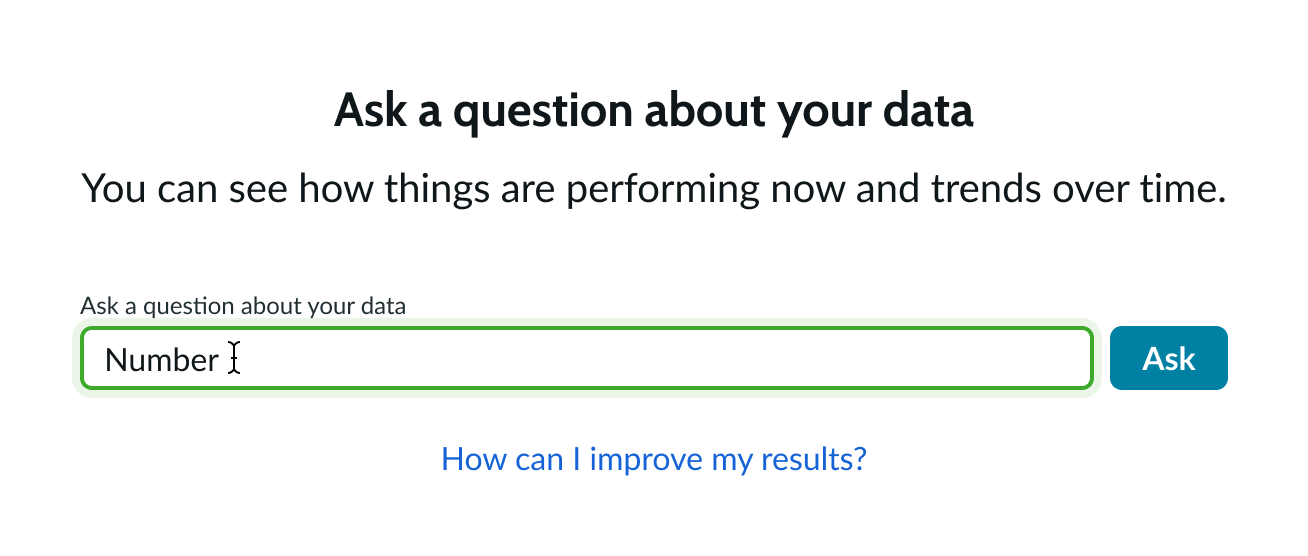 Ask a question about your data

You can see how things are performing now and trends over time.

Ask a question about your data

Number

Ask

How can I improve my results?